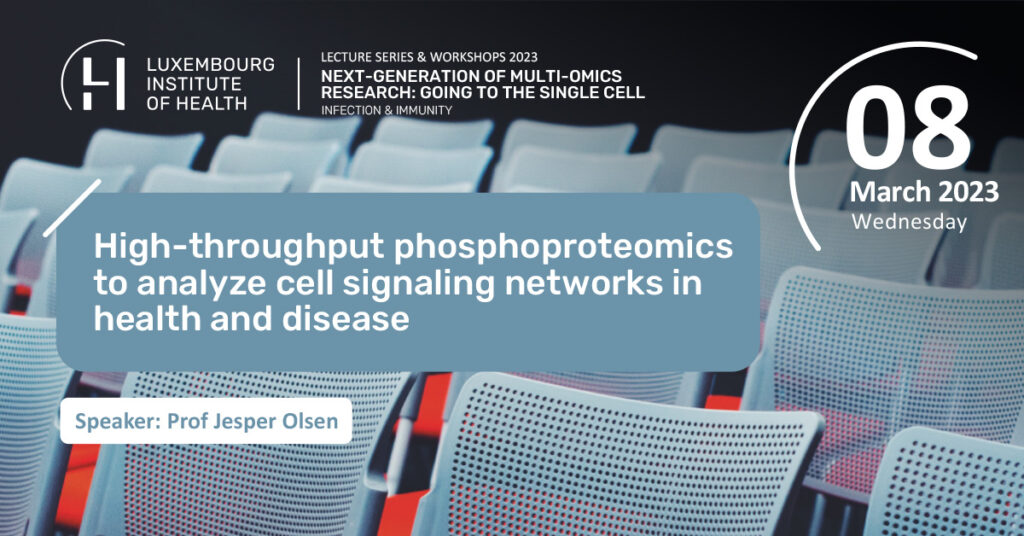 LUXEMBOURG INSTITUTE OF HEALTH

LECTURE SERIES & WORKSHOPS 2023
NEXT-GENERATION OF MULTI-OMICS RESEARCH: GOING TO THE SINGLE CELL
INFECTION & IMMUNITY

08
March 2023
Wednesday

High-throughput phosphoproteomics to analyze cell signaling networks in health and disease

Speaker: Prof Jesper Olsen